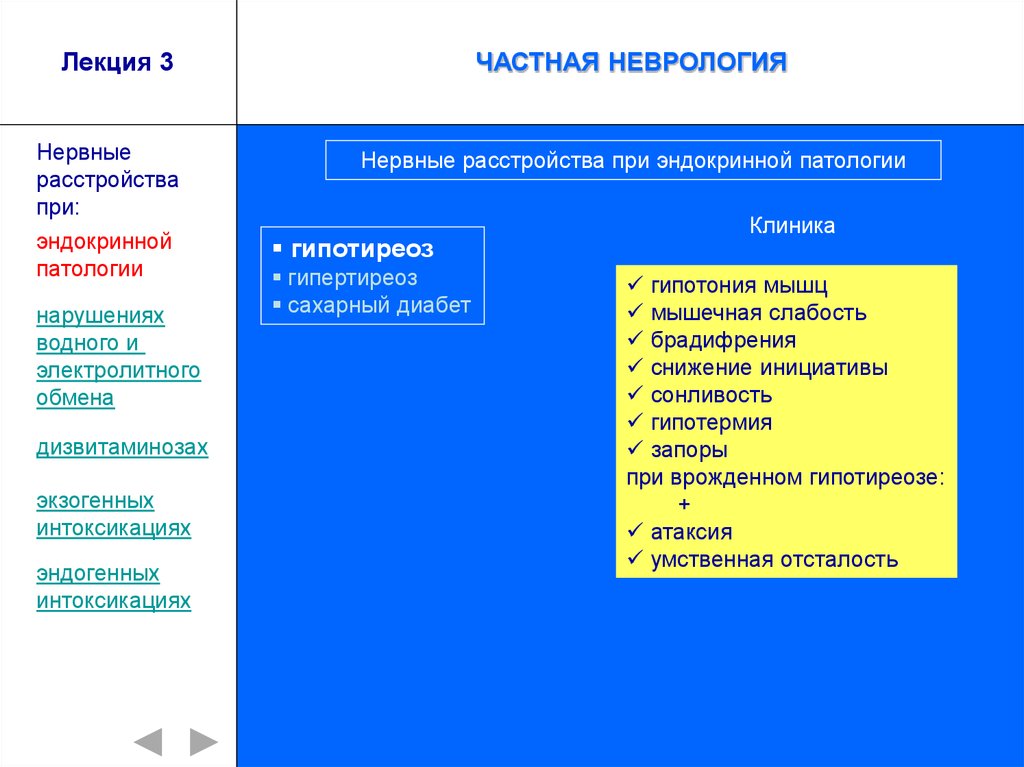 Лекция 3

ЧАСТНАЯ НЕВРОЛОГИЯ

Нервные расстройства при:

эндокринной патологии

нарушениях водного и электролитного обмена

дизвитаминозах

экзогенных интоксикациях

эндогенных интоксикациях

Нервные расстройства при эндокринной патологии

▪ гипотиреоз
▪ гипертиреоз
▪ сахарный диабет

Клиника

✓ гипотония мышц
✓ мышечная слабость
✓ брадифрения
✓ снижение инициативы
✓ сонливость
✓ гипотермия
✓ запоры
при врожденном гипотиреозе:
+
✓ атаксия
✓ умственная отсталость